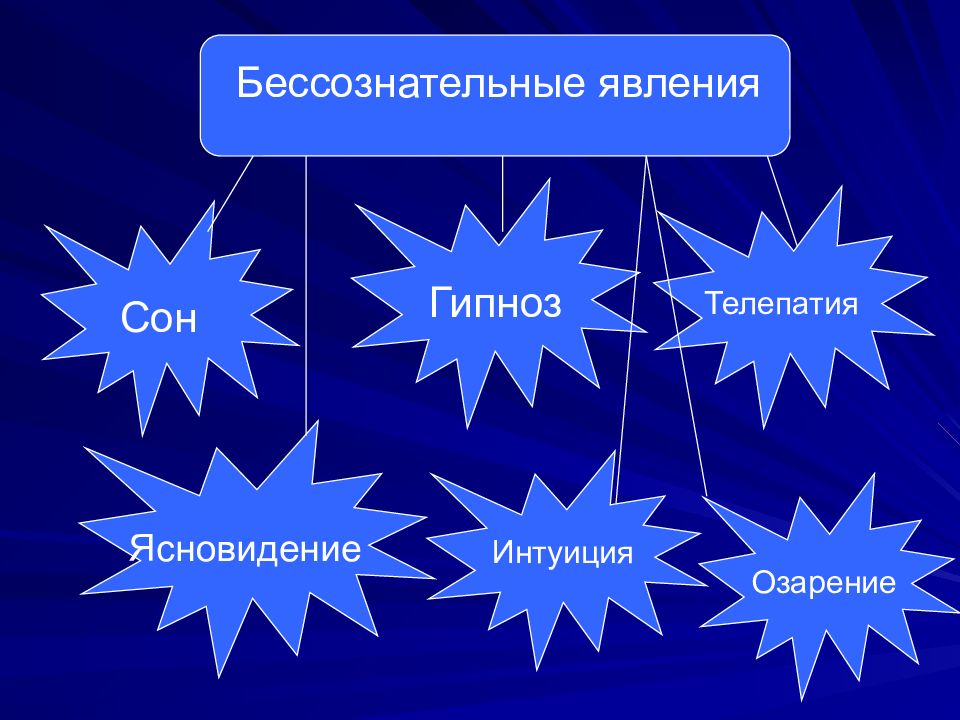 Бессознательные явления

Сон

Гипноз

Телепатия

Ясновидение

Интуиция

Озарение